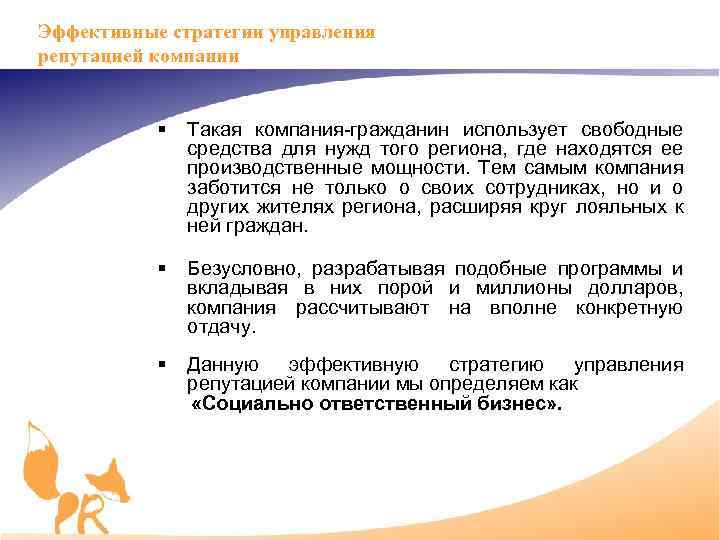 Эффективные стратегии управления репутацией компании

▪ Такая компания-гражданин использует свободные средства для нужд того региона, где находятся ее производственные мощности. Тем самым компания заботится не только о своих сотрудниках, но и о других жителях региона, расширяя круг лояльных к ней граждан.

▪ Безусловно, разрабатывая подобные программы и вкладывая в них порой и миллионы долларов, компания рассчитывают на вполне конкретную отдачу.

▪ Данную эффективную стратегию управления репутацией компании мы определяем как «Социально ответственный бизнес».

R